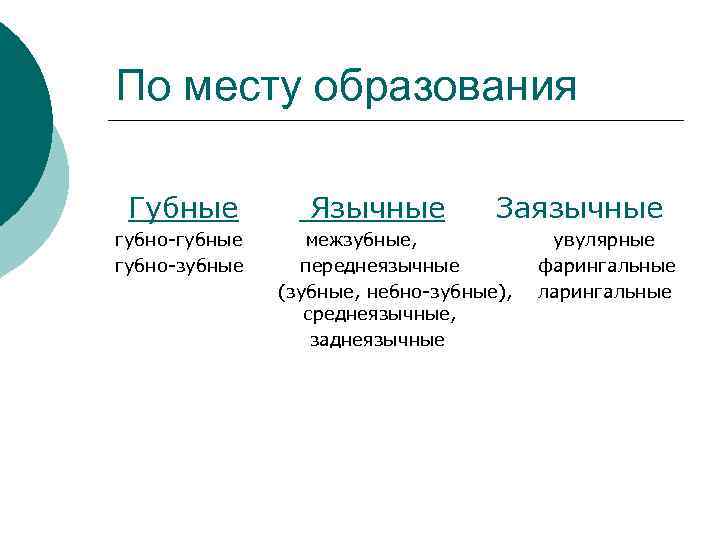 По месту образования

Губные
губно-губные
губно-зубные

Язычные
межзубные,
переднеязычные
(зубные, небно-зубные),
среднеязычные,
заднеязычные

Заязычные
увулярные
фарингальные
ларингальные